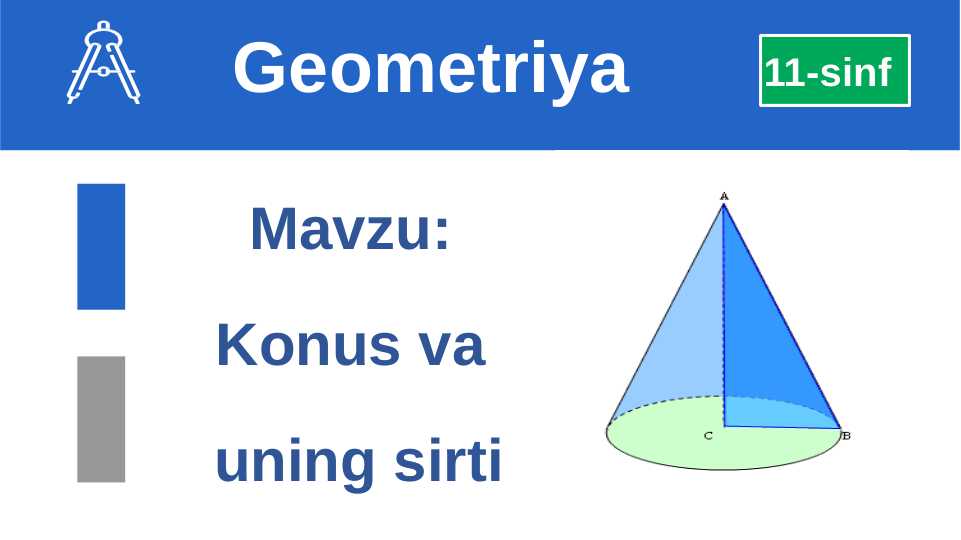 Geometriya

11-sinf

Mavzu:

Konus va

uning sirti

A

C

B